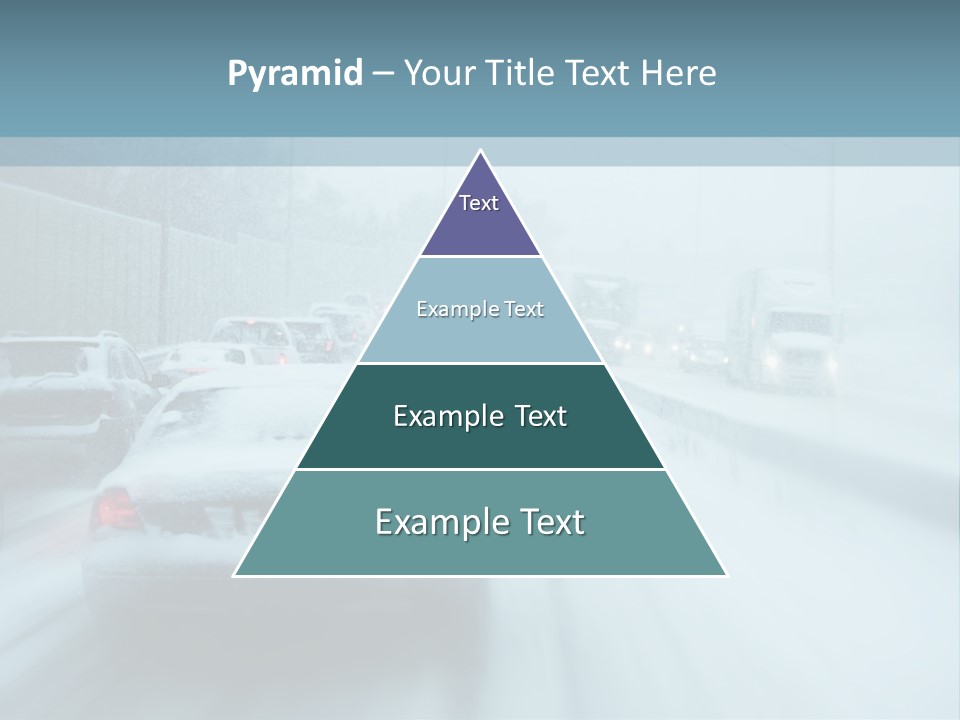 Pyramid – Your Title Text Here

Text

Example Text

Example Text

Example Text